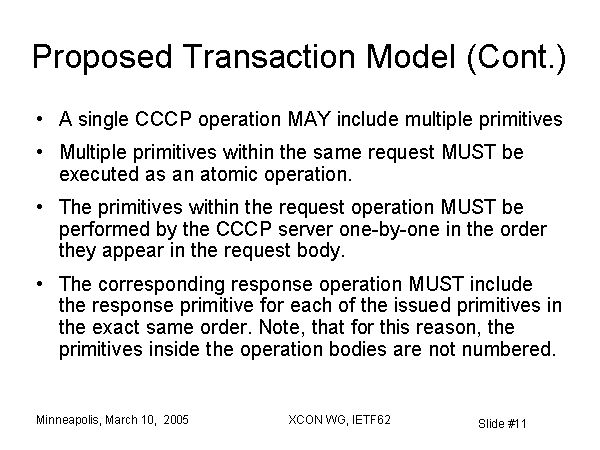 Proposed Transaction Model (Cont.)

• A single CCCP operation MAY include multiple primitives

• Multiple primitives within the same request MUST be executed as an atomic operation.

• The primitives within the request operation MUST be performed by the CCCP server one-by-one in the order they appear in the request body.

• The corresponding response operation MUST include the response primitive for each of the issued primitives in the exact same order. Note, that for this reason, the primitives inside the operation bodies are not numbered.

Minneapolis, March 10, 2005

XCON WG, IETF62

Slide #11